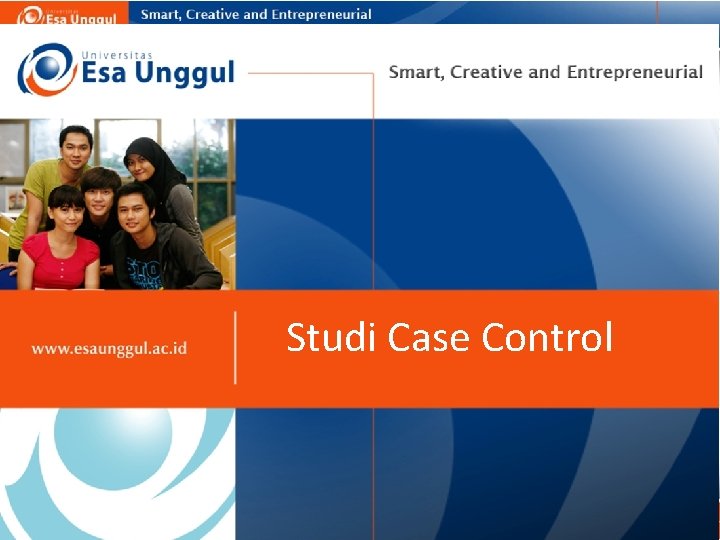 Universitas Esa Unggul

Smart, Creative and Entrepreneurial

Universitas
Esa Unggul

Smart, Creative and Entrepreneurial

www.esaunggul.ac.id

Studi Case Control